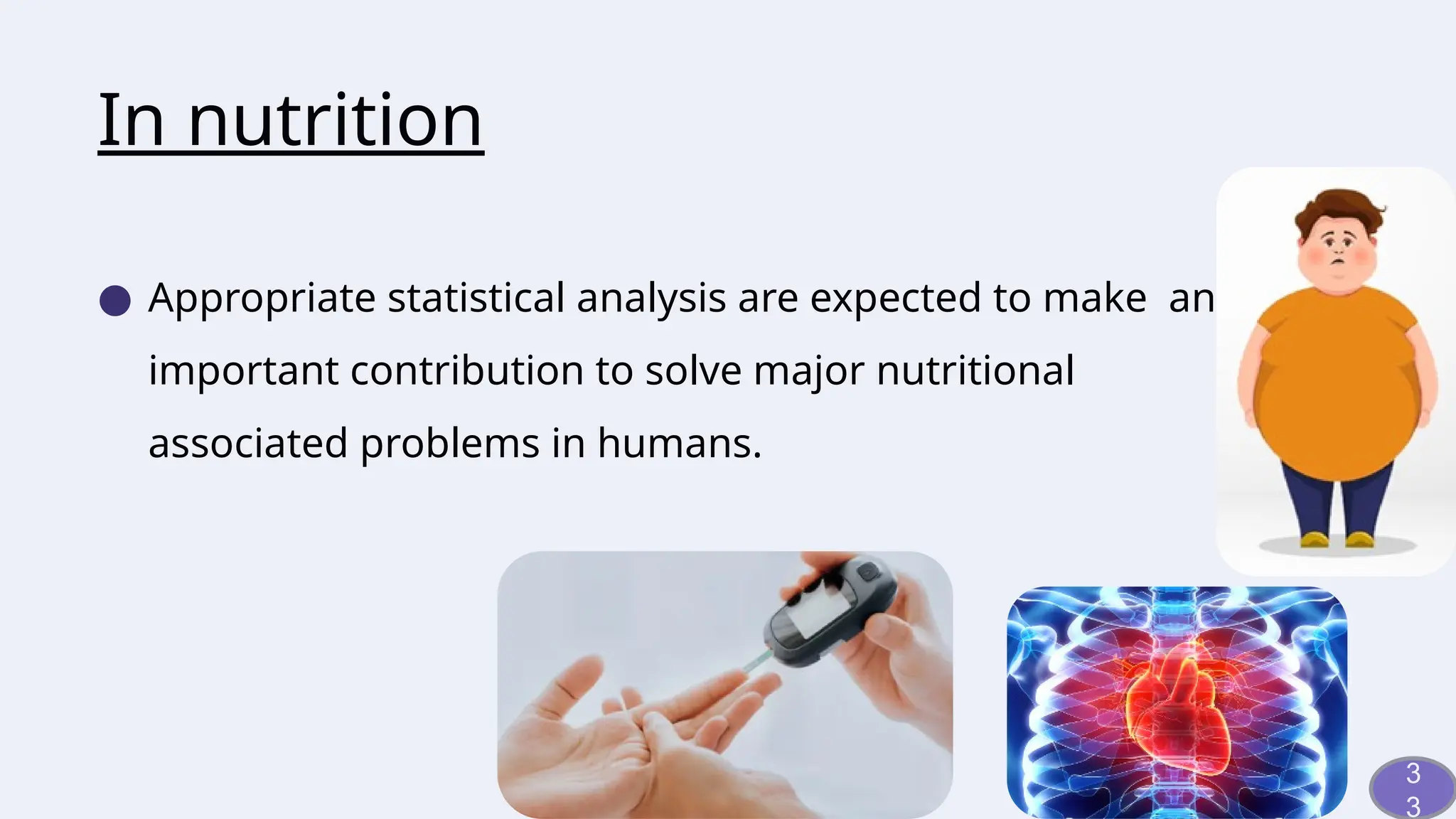 In nutrition

● Appropriate statistical analysis are expected to make an important contribution to solve major nutritional associated problems in humans.

3
3